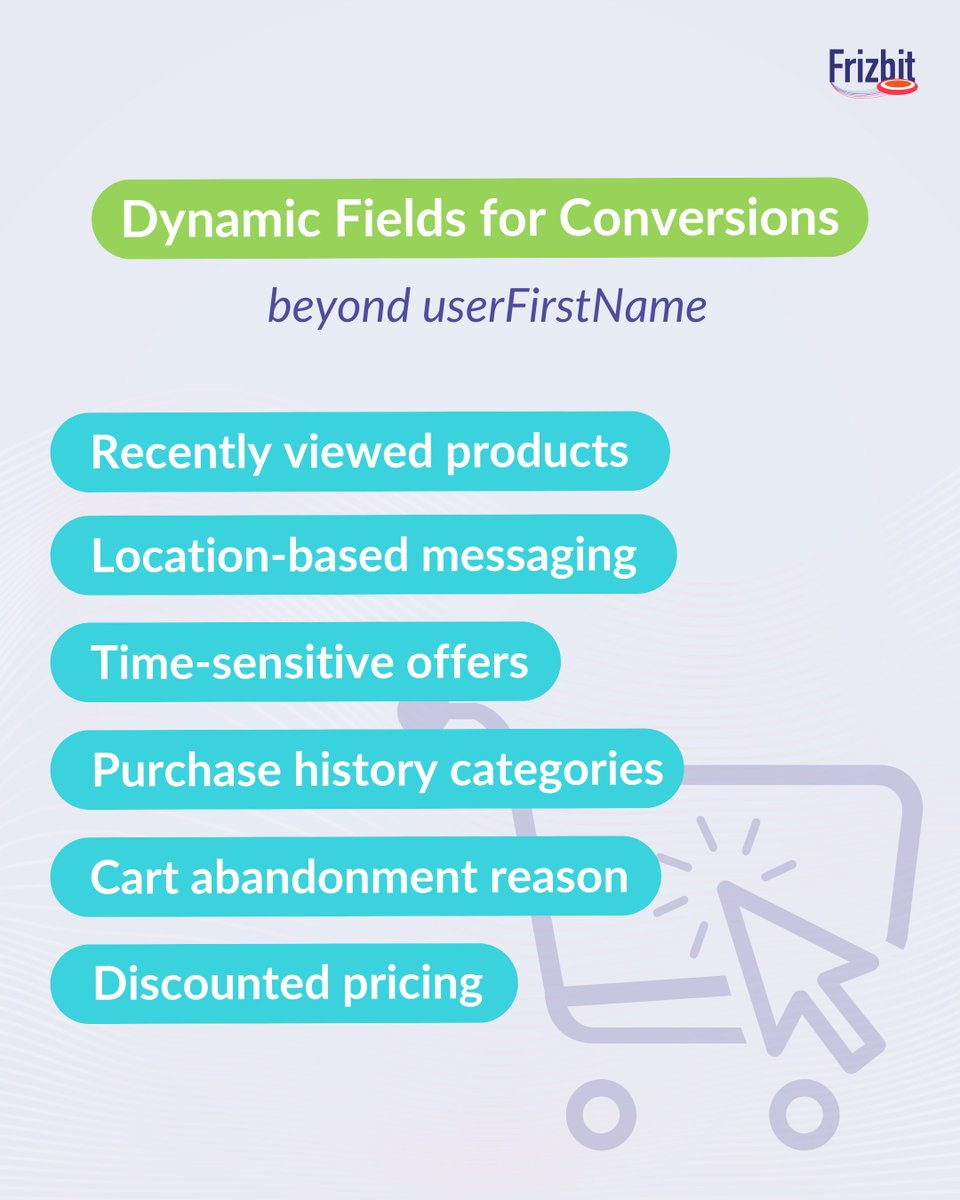 Frizbit

Dynamic Fields for Conversions

beyond userFirstName

Recently viewed products

Location-based messaging

Time-sensitive offers

Purchase history categories

Cart abandonment reason

Discounted pricing